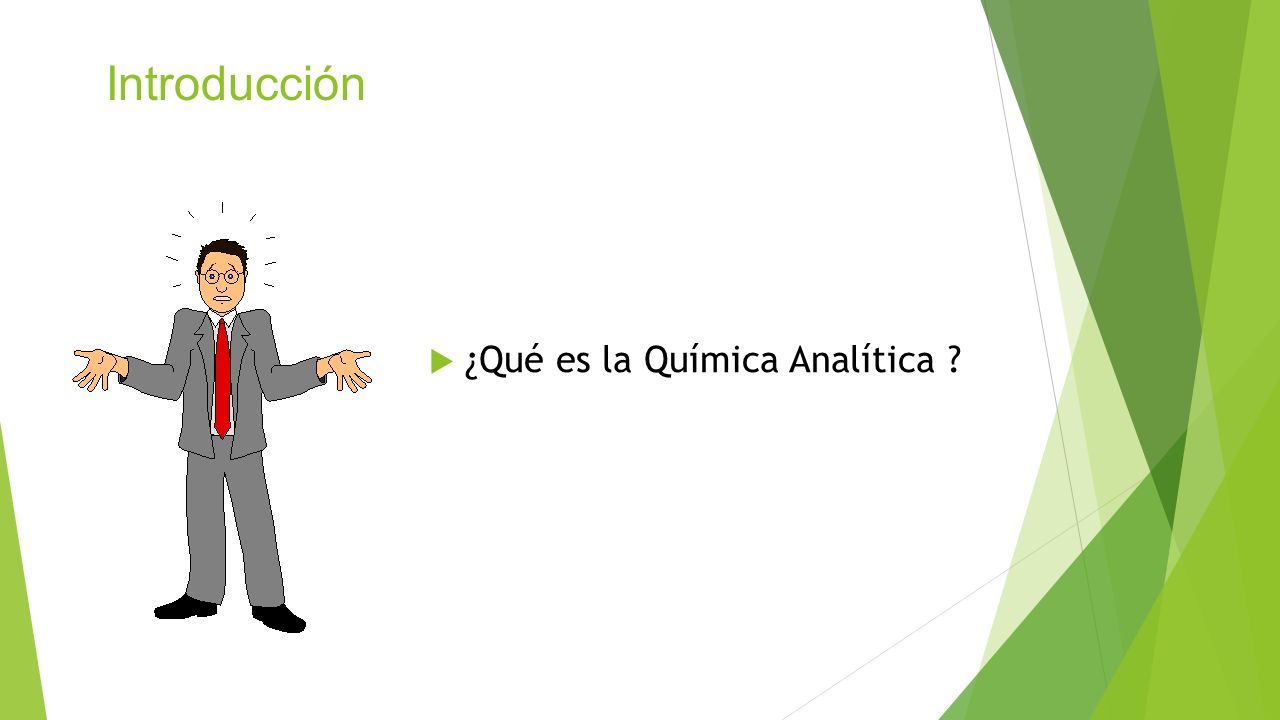 Introducción

¿Qué es la Química Analítica ?